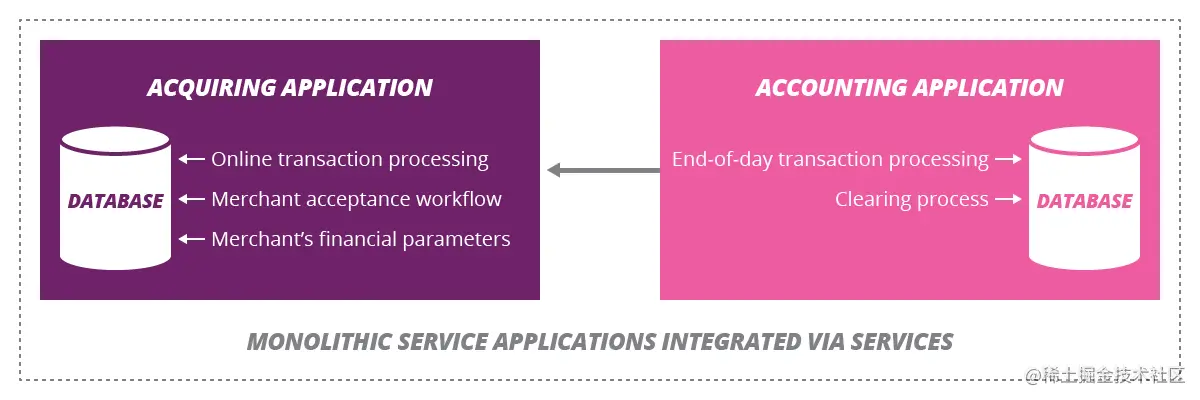 ACQUIRING APPLICATION

DATABASE

Online transaction processing

Merchant acceptance workflow

Merchant's financial parameters

ACCOUNTING APPLICATION

End-of-day transaction processing

Clearing process

DATABASE

MONOLITHIC SERVICE APPLICATIONS INTEGRATED VIA SERVICES

@稀土掘金技术社区